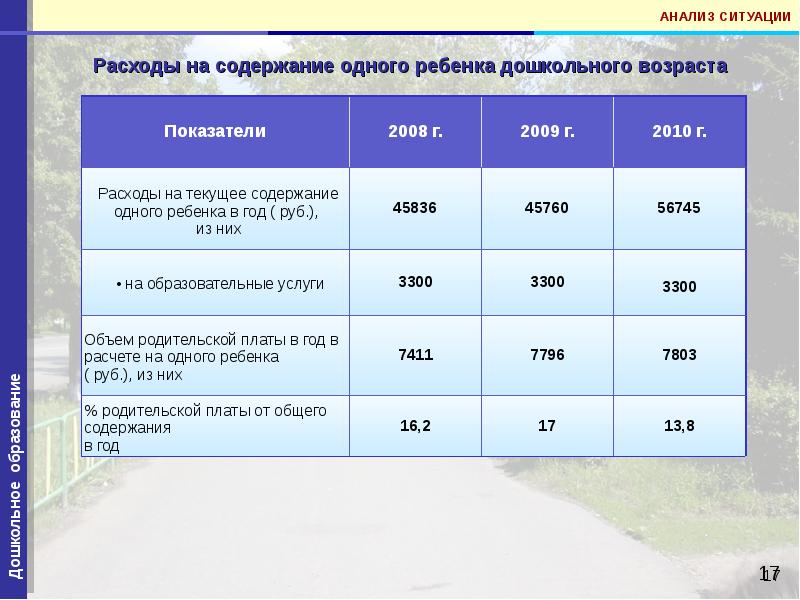 АНАЛИЗ СИТУАЦИИ

Расходы на содержание одного ребенка дошкольного возраста

| Показатели | 2008 г. | 2009 г. | 2010 г. |
|---|---|---|---|
| Расходы на текущее содержание одного ребенка в год ( руб.), из них | 45836 | 45760 | 56745 |
| • на образовательные услуги | 3300 | 3300 | 3300 |
| Объем родительской платы в год в расчете на одного ребенка ( руб.), из них | 7411 | 7796 | 7803 |
| % родительской платы от общего содержания в год | 16,2 | 17 | 13,8 |

Дошкольное образование

17